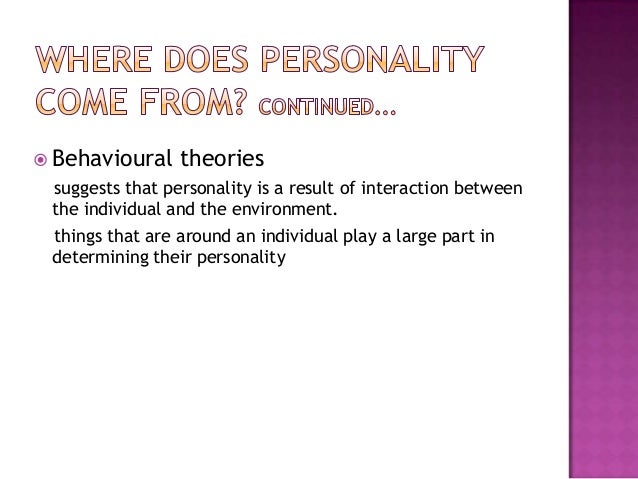 WHERE DOES PERSONALITY COME FROM? CONTINUED…

Behavioural theories

suggests that personality is a result of interaction between the individual and the environment.

things that are around an individual play a large part in determining their personality